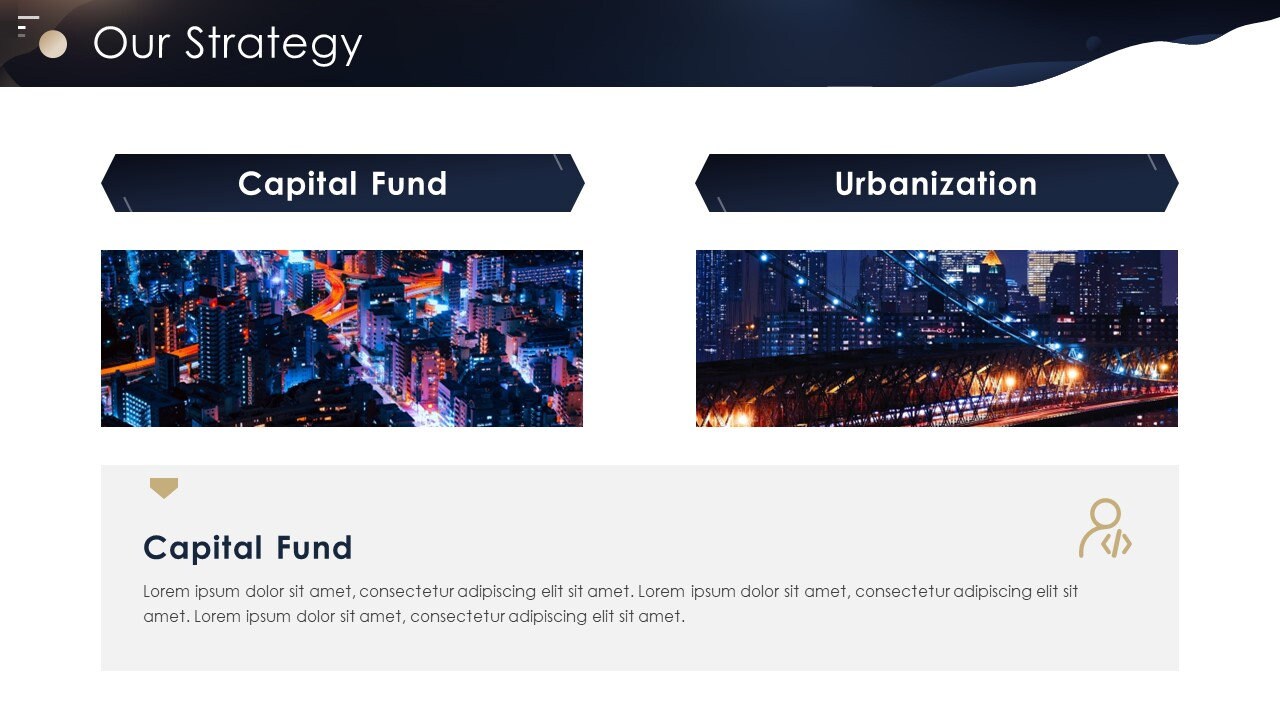 Our Strategy

Capital Fund

Urbanization

Capital Fund

Lorem ipsum dolor sit amet, consectetur adipiscing elit sit amet. Lorem ipsum dolor sit amet, consectetur adipiscing elit sit amet. Lorem ipsum dolor sit amet, consectetur adipiscing elit sit amet.